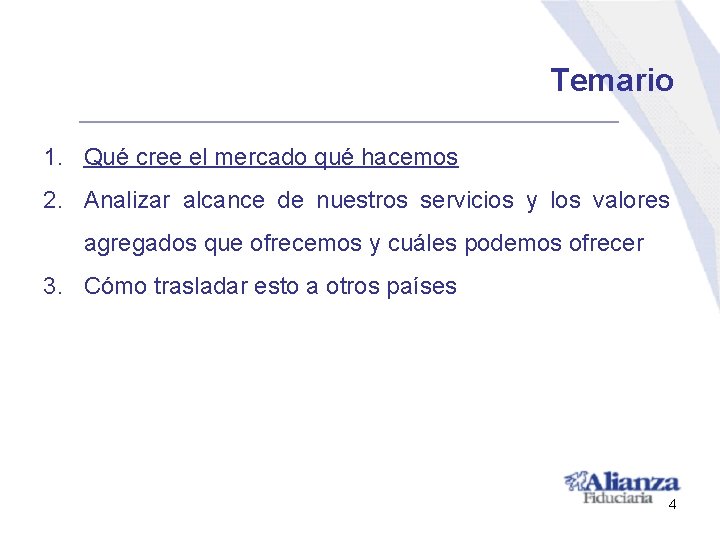 Temario

1. Qué cree el mercado qué hacemos
2. Analizar alcance de nuestros servicios y los valores agregados que ofrecemos y cuáles podemos ofrecer
3. Cómo trasladar esto a otros países

Alianza Fiduciaria
4